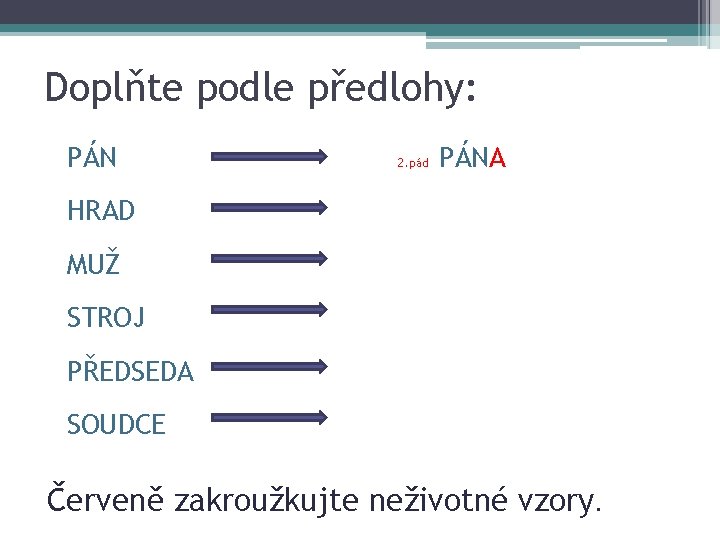 Doplňte podle předlohy:

PÁN

2.pád PÁNA

HRAD

MUŽ

STROJ

PŘEDSEDA

SOUDCE

Červeně zakroužkujte neživotné vzory.